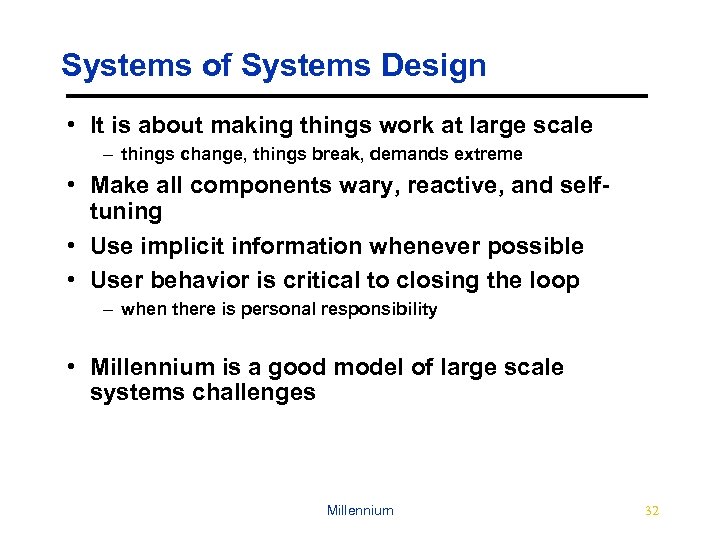 Systems of Systems Design

• It is about making things work at large scale
– things change, things break, demands extreme

• Make all components wary, reactive, and self-tuning

• Use implicit information whenever possible

• User behavior is critical to closing the loop
– when there is personal responsibility

• Millennium is a good model of large scale systems challenges

Millennium

32